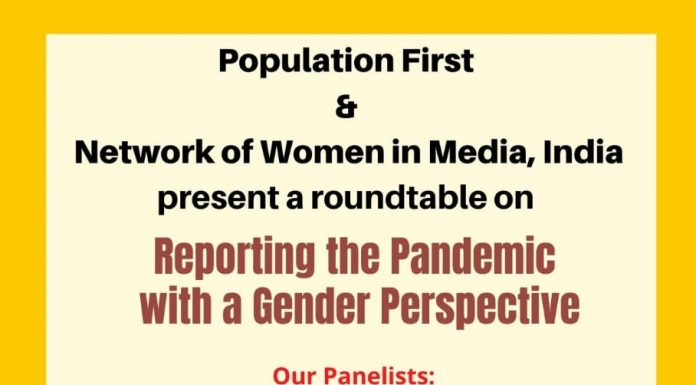 Population First
&
Network of Women in Media, India
present a roundtable on

Reporting the Pandemic with a Gender Perspective

Our Panelists: